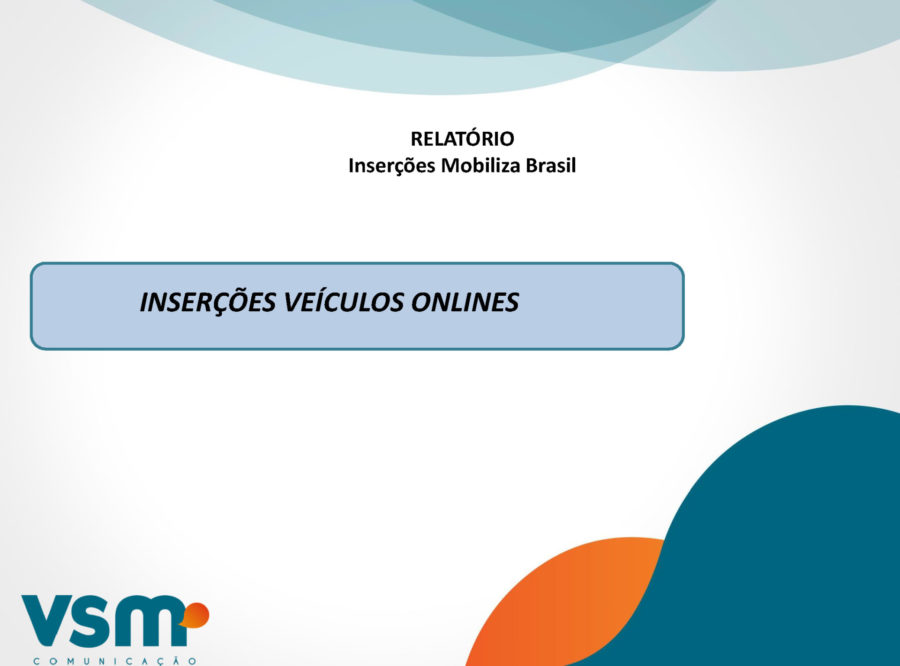 RELATÓRIO
Inserções Mobiliza Brasil

INSERÇÕES VEÍCULOS ONLINES

VSM
COMUNICAÇÃO